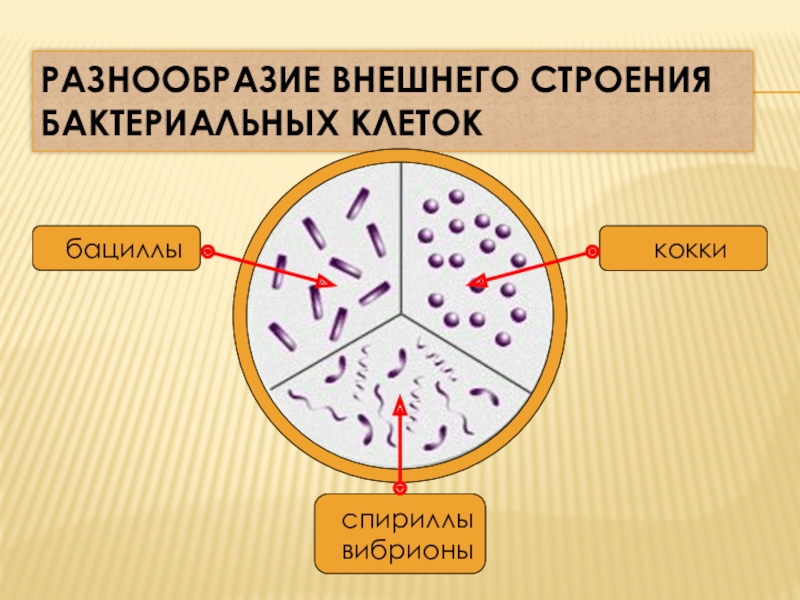 РАЗНООБРАЗИЕ ВНЕШНЕГО СТРОЕНИЯ БАКТЕРИАЛЬНЫХ КЛЕТОК

бациллы

кокки

спириллы
вибрионы